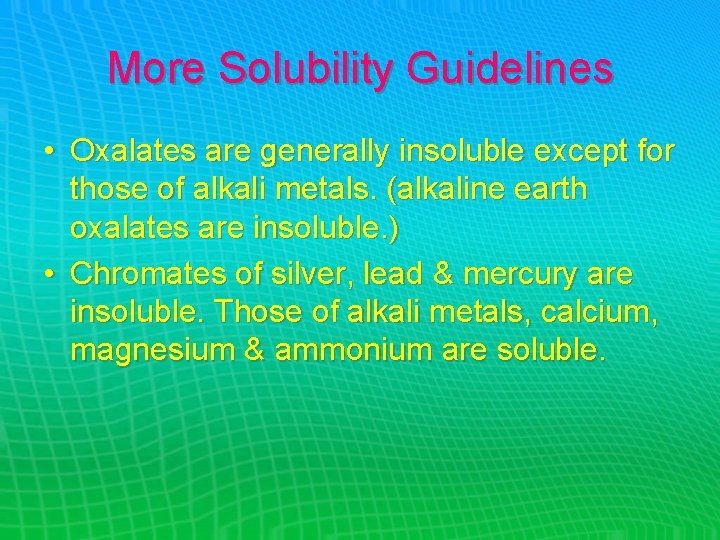 More Solubility Guidelines

• Oxalates are generally insoluble except for those of alkali metals. (alkaline earth oxalates are insoluble.)

• Chromates of silver, lead & mercury are insoluble. Those of alkali metals, calcium, magnesium & ammonium are soluble.